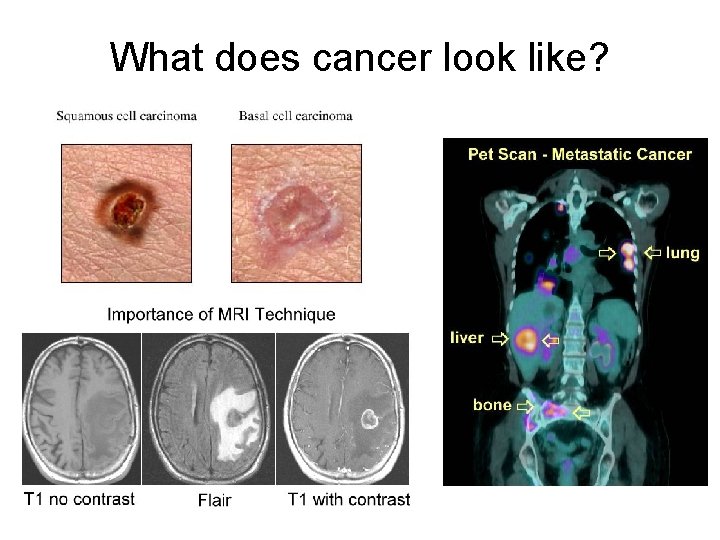 What does cancer look like?

Squamous cell carcinoma

Basal cell carcinoma

Importance of MRI Technique

T1 no contrast

Flair

T1 with contrast

Pet Scan - Metastatic Cancer

lung

liver

bone